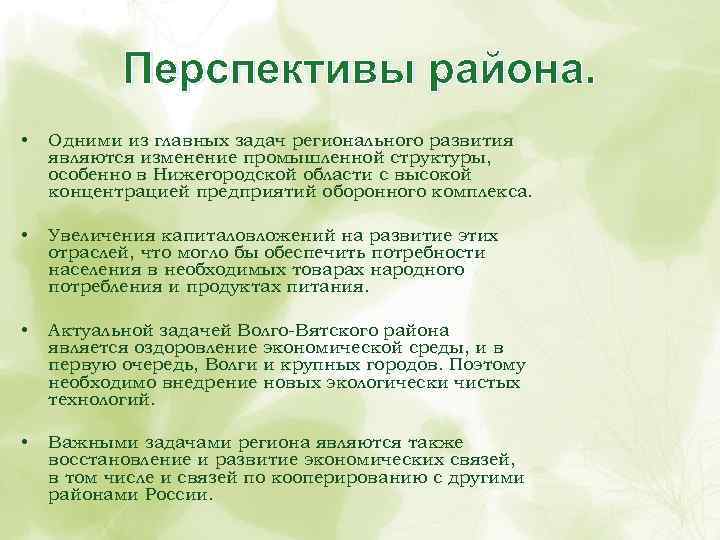 Перспективы района.

• Одними из главных задач регионального развития являются изменение промышленной структуры, особенно в Нижегородской области с высокой концентрацией предприятий оборонного комплекса.

• Увеличения капиталовложений на развитие этих отраслей, что могло бы обеспечить потребности населения в необходимых товарах народного потребления и продуктах питания.

• Актуальной задачей Волго-Вятского района является оздоровление экономической среды, и в первую очередь, Волги и крупных городов. Поэтому необходимо внедрение новых экологически чистых технологий.

• Важными задачами региона являются также восстановление и развитие экономических связей, в том числе и связей по кооперированию с другими районами России.